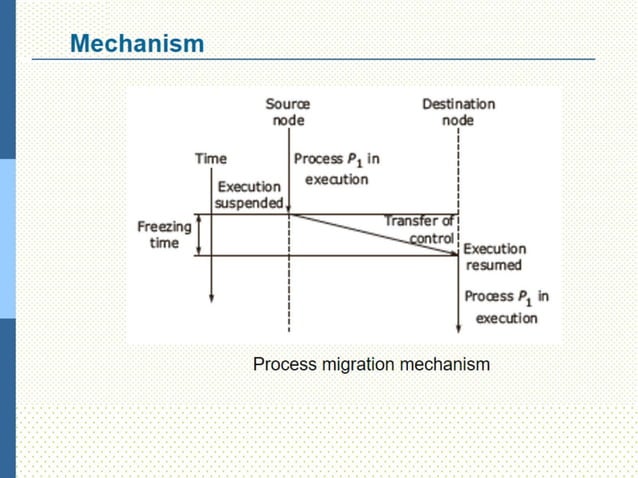 Mechanism

Source node

Destination node

Time

Process $P_1$ in execution

Execution suspended

Freezing time

Transfer of control

Execution resumed

Process $P_1$ in execution

Process migration mechanism